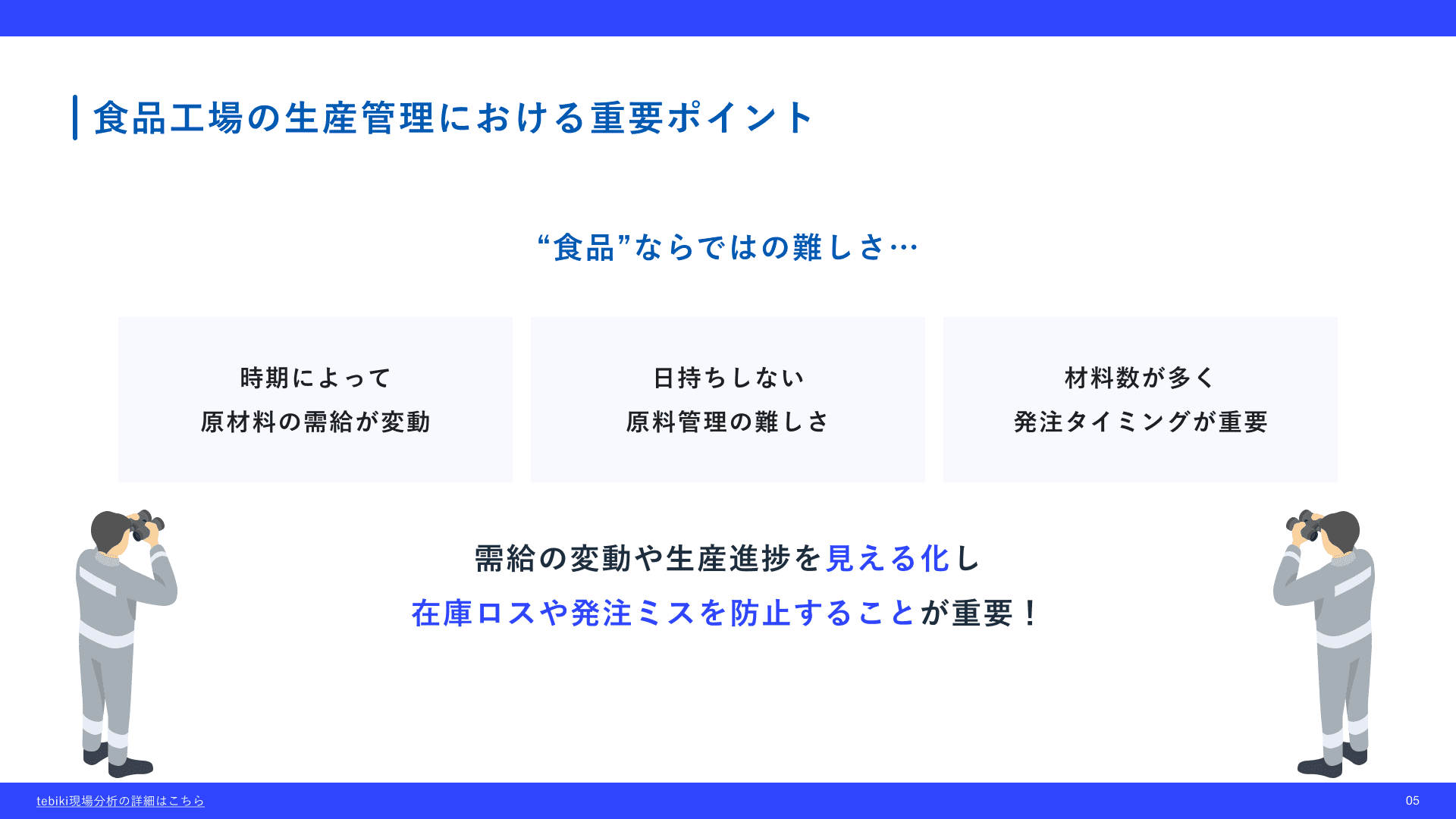 食品工場の生産管理における重要ポイント

“食品”ならではの難しさ…

時期によって
原材料の需給が変動

日持ちしない
原料管理の難しさ

材料数が多く
発注タイミングが重要

需給の変動や生産進捗を見える化し
在庫ロスや発注ミスを防止することが重要！

tebiki現場分析の詳細はこちら

05